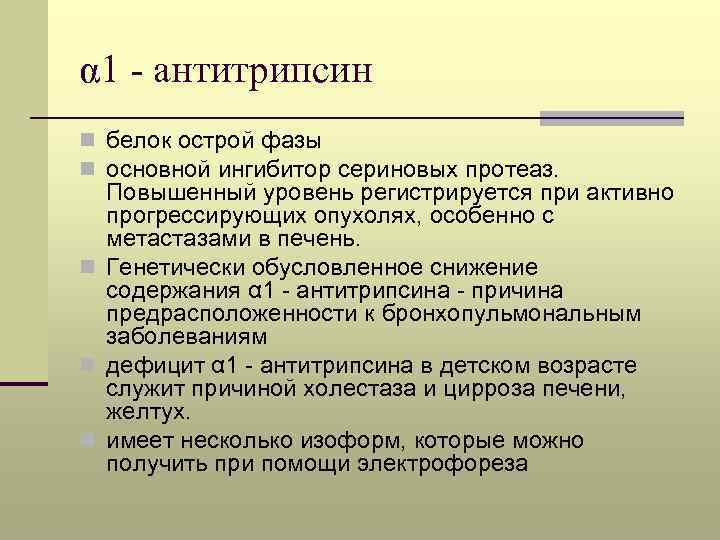 α1 - антитрипсин

белок острой фазы

основной ингибитор сериновых протеаз. Повышенный уровень регистрируется при активно прогрессирующих опухолях, особенно с метастазами в печень.

Генетически обусловленное снижение содержания α1 - антитрипсина - причина предрасположенности к бронхопульмональным заболеваниям

дефицит α1 - антитрипсина в детском возрасте служит причиной холестаза и цирроза печени, желтух.

имеет несколько изоформ, которые можно получить при помощи электрофореза